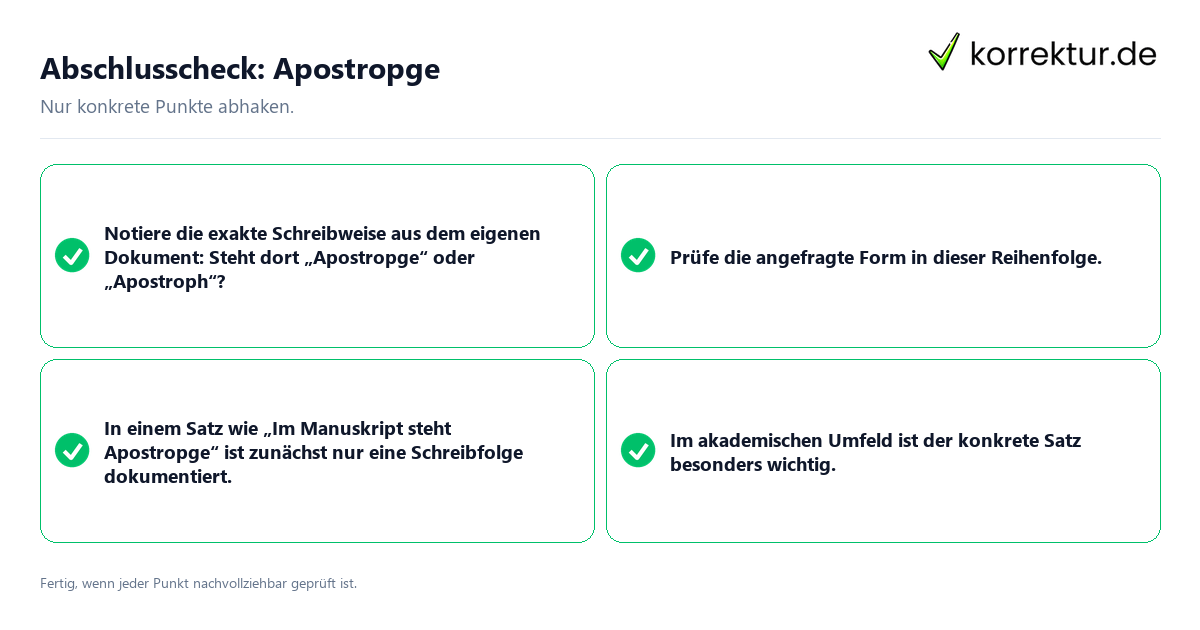 Abschlusscheck: Apostropge

korrektur.de

Nur konkrete Punkte abhaken.

Notiere die exakte Schreibweise aus dem eigenen Dokument: Steht dort „Apostropge“ oder „Apostroph“?

Prüfe die angefragte Form in dieser Reihenfolge.

In einem Satz wie „Im Manuskript steht Apostropge“ ist zunächst nur eine Schreibfolge dokumentiert.

Im akademischen Umfeld ist der konkrete Satz besonders wichtig.

Fertig, wenn jeder Punkt nachvollziehbar geprüft ist.